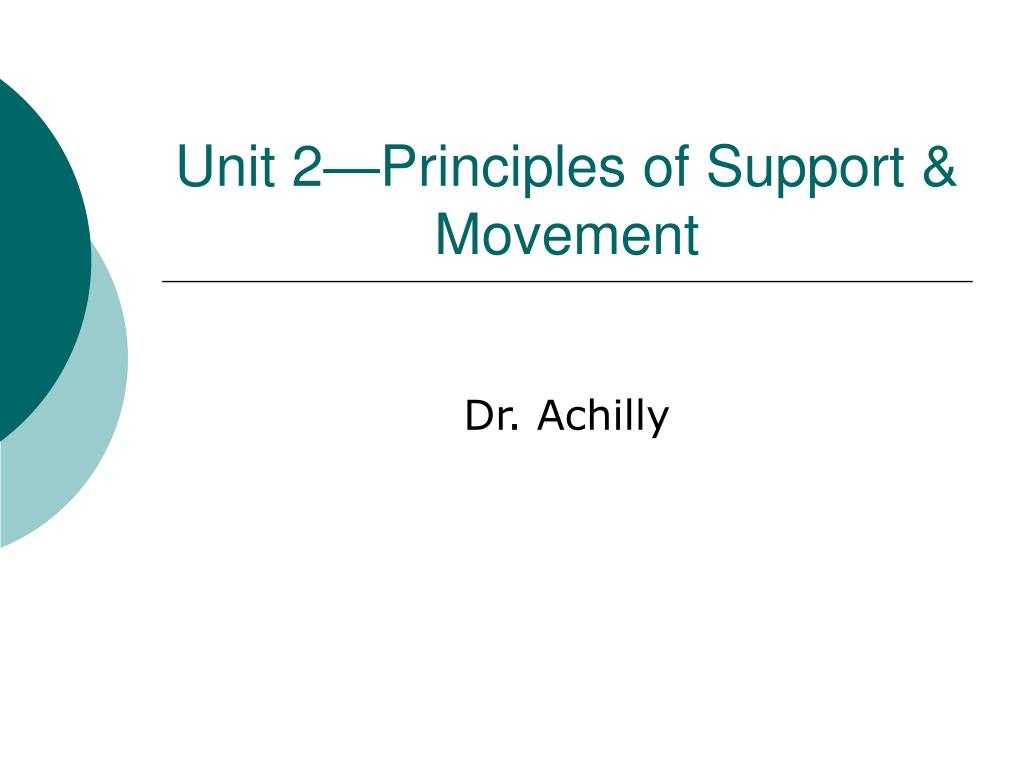 Unit 2—Principles of Support & Movement

Dr. Achilly